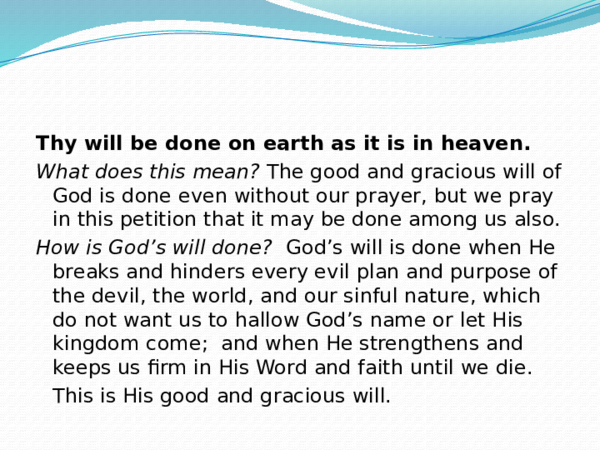 Thy will be done on earth as it is in heaven.

What does this mean? The good and gracious will of God is done even without our prayer, but we pray in this petition that it may be done among us also.

How is God’s will done?  God’s will is done when He breaks and hinders every evil plan and purpose of the devil, the world, and our sinful nature, which do not want us to hallow God’s name or let His kingdom come;  and when He strengthens and keeps us firm in His Word and faith until we die.

This is His good and gracious will.